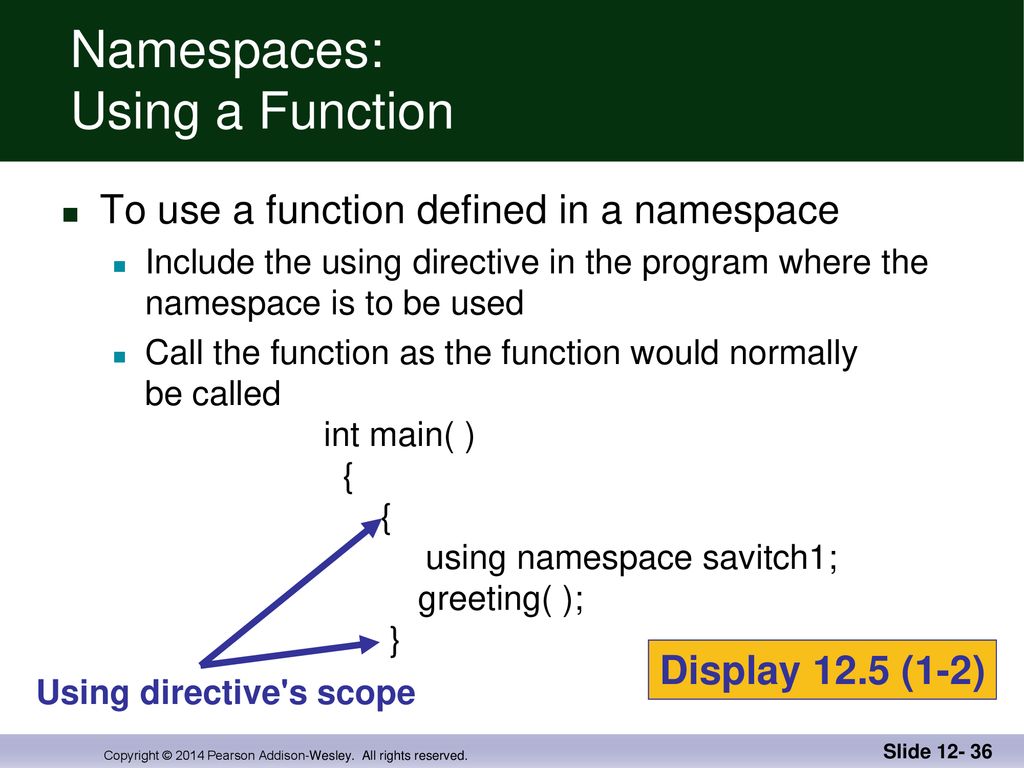 Namespaces:
Using a Function

To use a function defined in a namespace

Include the using directive in the program where the namespace is to be used

Call the function as the function would normally be called

int main( )
{
{
using namespace savitch1;
greeting( );
}

Using directive's scope

Display 12.5 (1-2)

Copyright © 2014 Pearson Addison-Wesley. All rights reserved.

Slide 12- 36